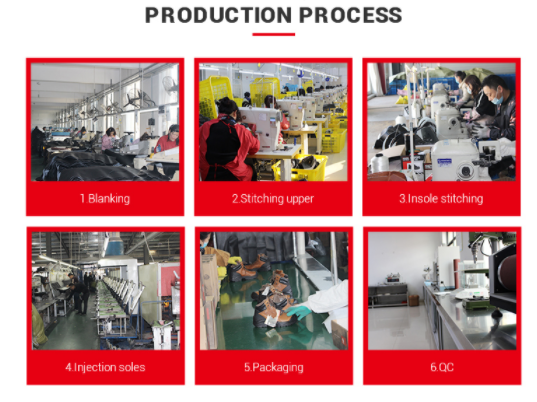 PRODUCTION PROCESS

1.Blanking

2.Stitching upper

3.Insole stitching

4.Injection soles

5.Packaging

6.QC